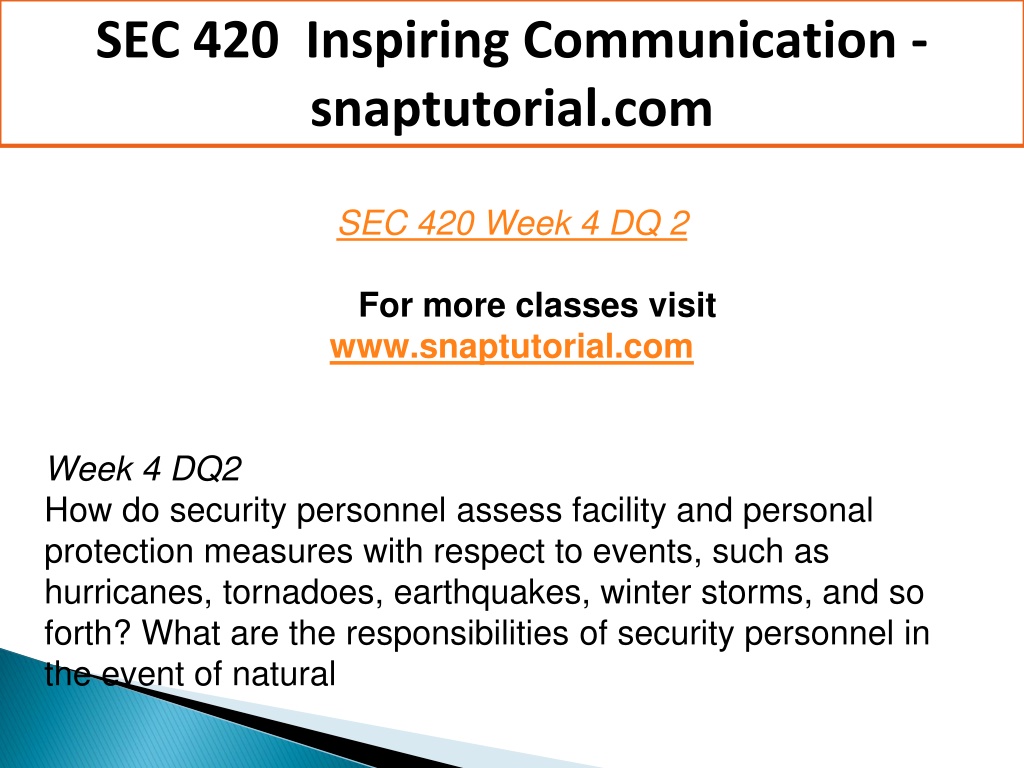 SEC 420 Inspiring Communication - snaptutorial.com

SEC 420 Week 4 DQ 2

For more classes visit
www.snaptutorial.com

Week 4 DQ2
How do security personnel assess facility and personal protection measures with respect to events, such as hurricanes, tornadoes, earthquakes, winter storms, and so forth? What are the responsibilities of security personnel in the event of natural